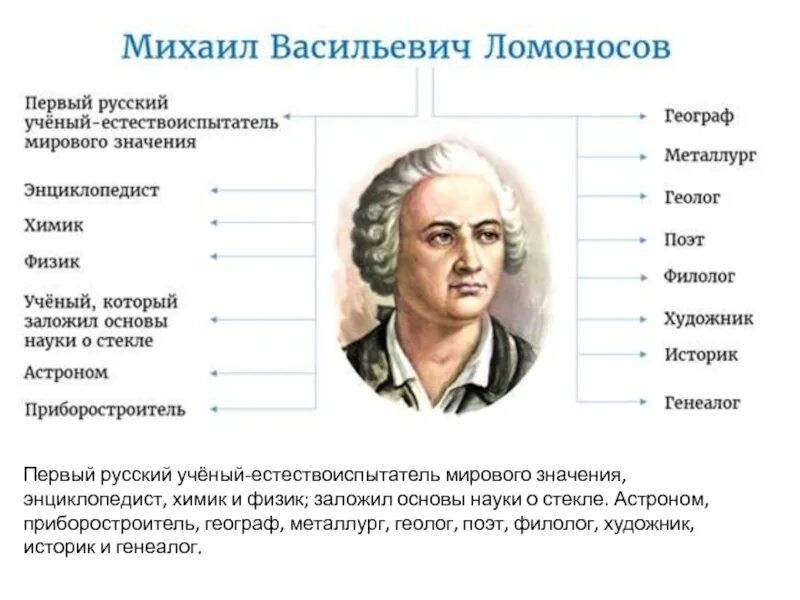 Михаил Васильевич Ломоносов

Первый русский учёный-естествоиспытатель мирового значения

Энциклопедист

Химик

Физик

Учёный, который заложил основы науки о стекле

Астроном

Приборостроитель

Географ

Металлург

Геолог

Поэт

Филолог

Художник

Историк

Генеалог

Первый русский учёный-естествоиспытатель мирового значения, энциклопедист, химик и физик; заложил основы науки о стекле. Астроном, приборостроитель, географ, металлург, геолог, поэт, филолог, художник, историк и генеалог.